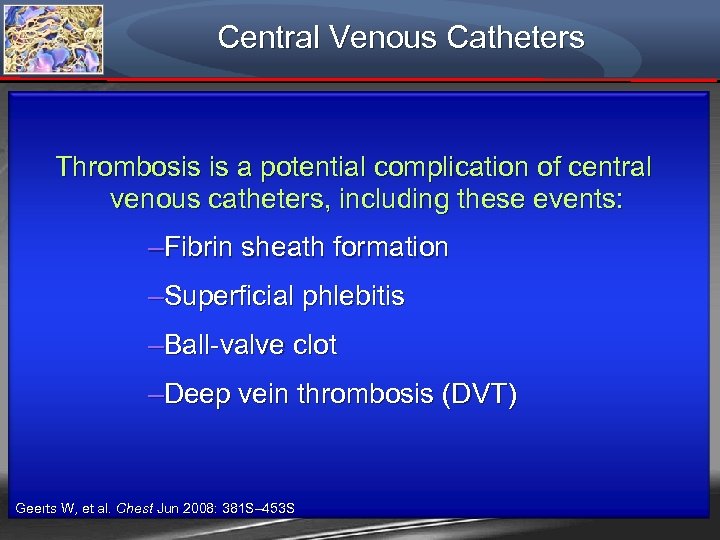 Central Venous Catheters

Thrombosis is a potential complication of central venous catheters, including these events:

–Fibrin sheath formation

–Superficial phlebitis

–Ball-valve clot

–Deep vein thrombosis (DVT)

Geerts W, et al. Chest Jun 2008: 381S–453S